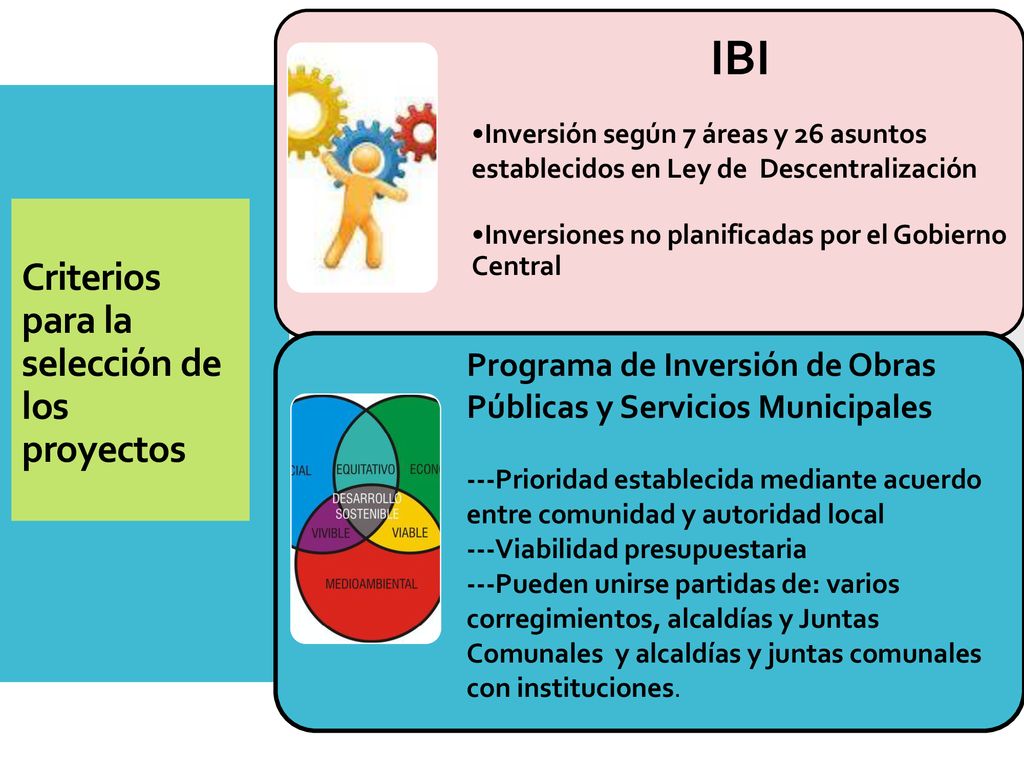 Criterios para la selección de los proyectos

IBI

•Inversión según 7 áreas y 26 asuntos establecidos en Ley de Descentralización

•Inversiones no planificadas por el Gobierno Central

Programa de Inversión de Obras Públicas y Servicios Municipales

---Prioridad establecida mediante acuerdo entre comunidad y autoridad local
---Viabilidad presupuestaria
---Pueden unirse partidas de: varios corregimientos, alcaldías y Juntas Comunales y alcaldías y juntas comunales con instituciones.

CIAL
EQUITATIVO
ECON
DESARROLLO SOSTENIBLE
VIVIBLE
VIABLE
MEDIOAMBIENTAL